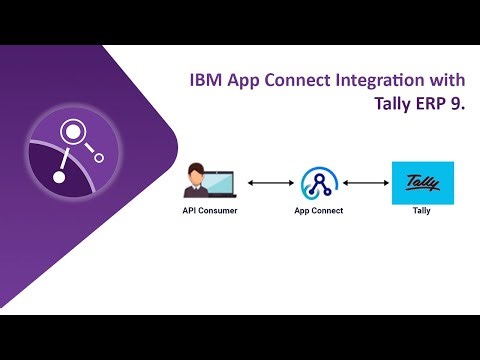 IBM App Connect Integration with Tally ERP 9.

API Consumer

App Connect

Tally

Tally